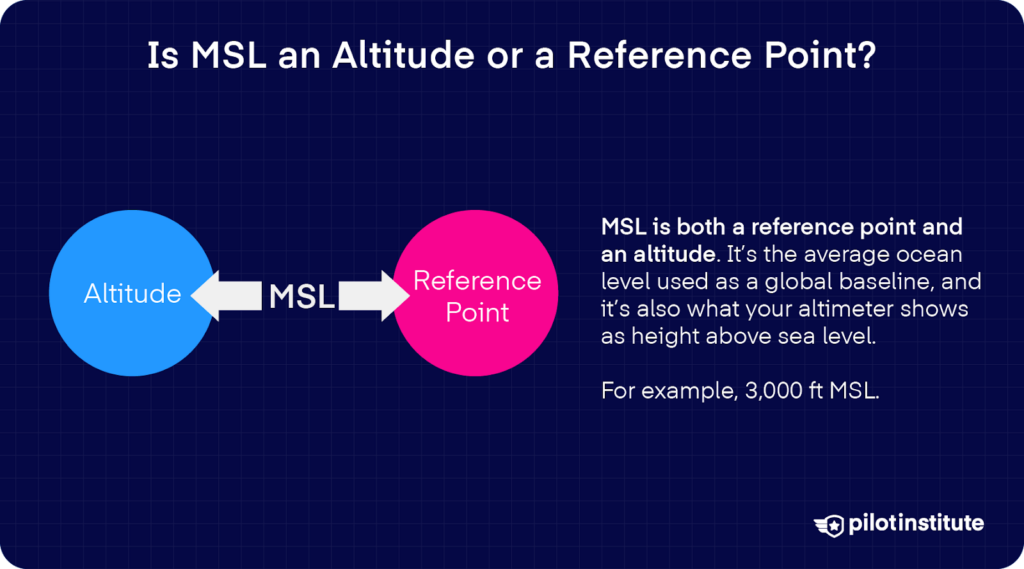 Is MSL an Altitude or a Reference Point?

Altitude

MSL

Reference Point

MSL is both a reference point and an altitude. It's the average ocean level used as a global baseline, and it's also what your altimeter shows as height above sea level.

For example, 3,000 ft MSL.

pilotinstitute